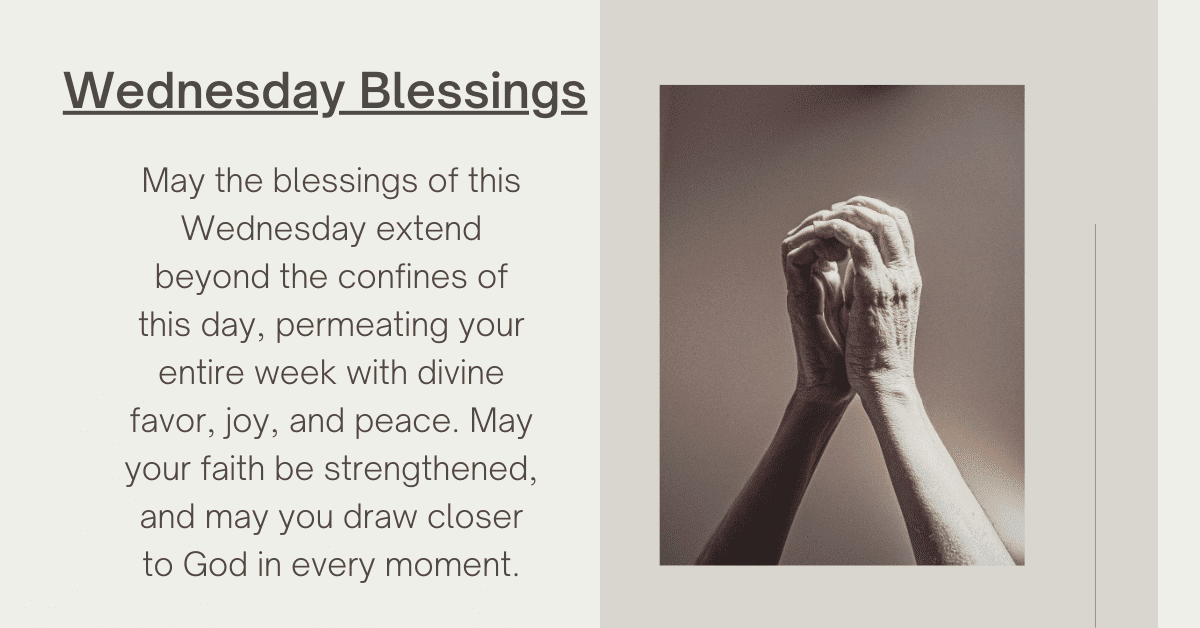 Wednesday Blessings

May the blessings of this Wednesday extend beyond the confines of this day, permeating your entire week with divine favor, joy, and peace. May your faith be strengthened, and may you draw closer to God in every moment.